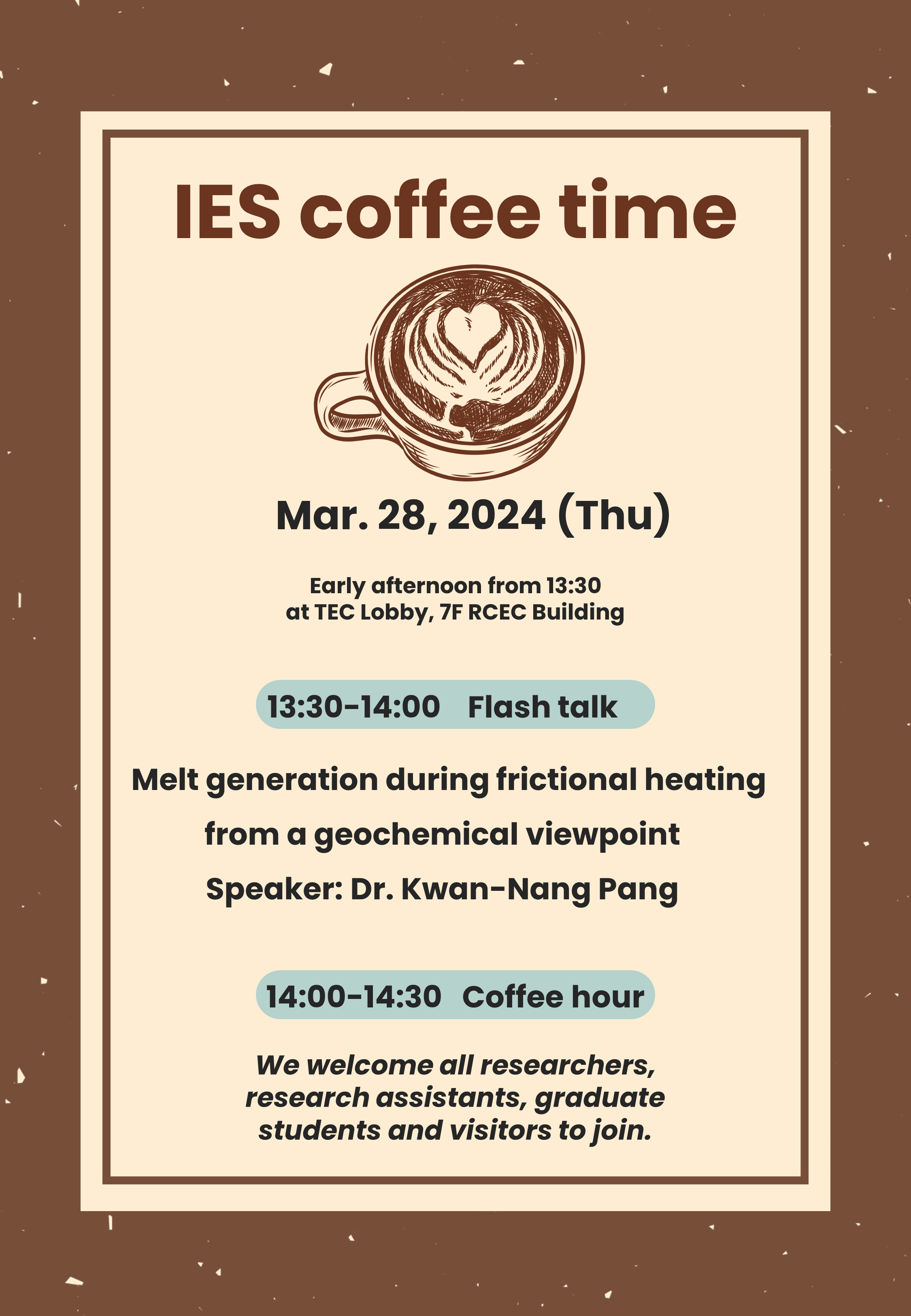 IES coffee time

Mar. 28, 2024 (Thu)

Early afternoon from 13:30
at TEC Lobby, 7F RCEC Building

13:30-14:00 Flash talk

Melt generation during frictional heating from a geochemical viewpoint
Speaker: Dr. Kwan-Nang Pang

14:00-14:30 Coffee hour

We welcome all researchers, research assistants, graduate students and visitors to join.